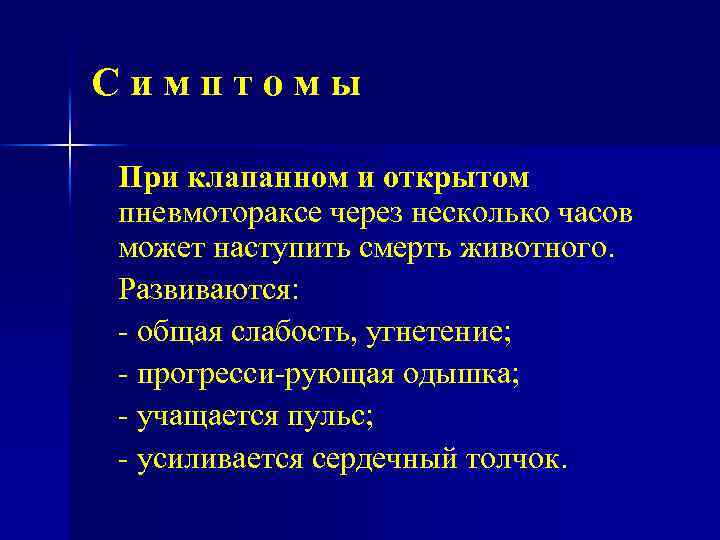 С и м п т о м ы

При клапанном и открытом пневмотораксе через несколько часов может наступить смерть животного.

Развиваются:

- общая слабость, угнетение;

- прогресси-рующая одышка;

- учащается пульс;

- усиливается сердечный толчок.